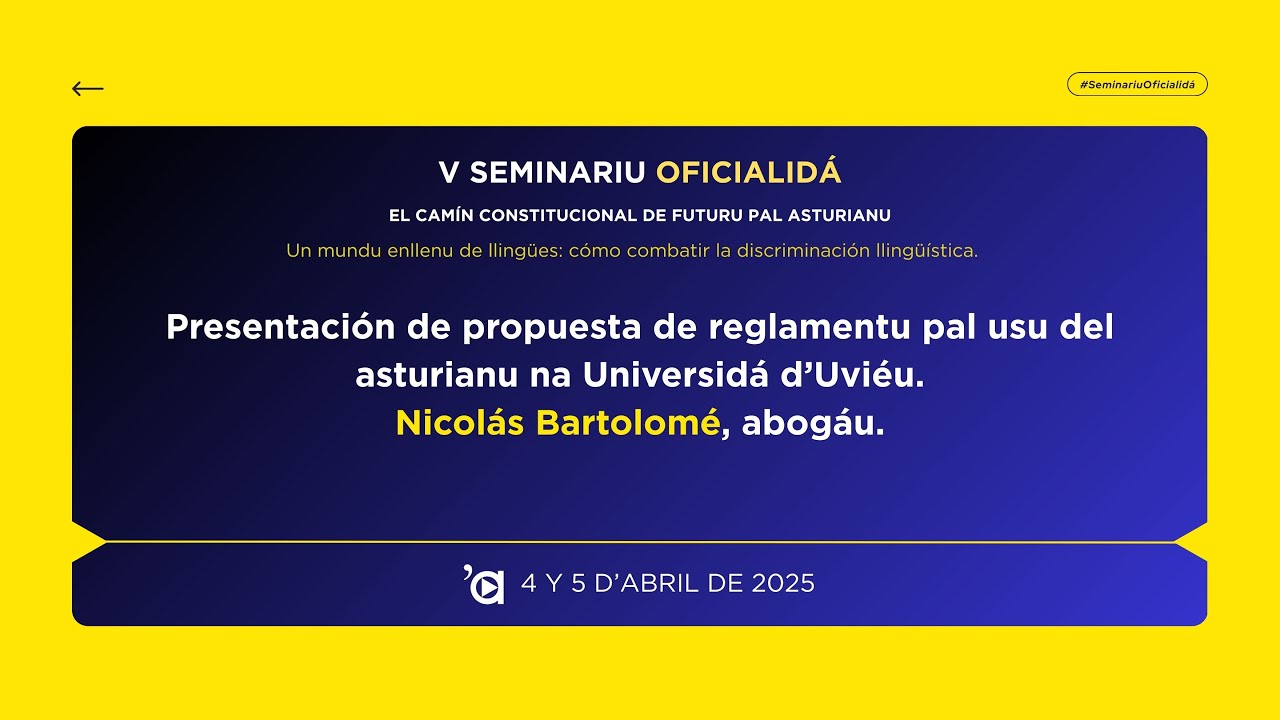 #SeminariuOficialidá

V SEMINARIU OFICIALIDÁ

EL CAMÍN CONSTITUCIONAL DE FUTURU PAL ASTURIANU

Un mundu enllenu de llingües: cómo combatir la discriminación llingüística.

Presentación de propuesta de reglamentu pal usu del asturianu na Universidá d'Uviéu.
Nicolás Bartolomé, abogáu.

4 Y 5 D'ABRIL DE 2025